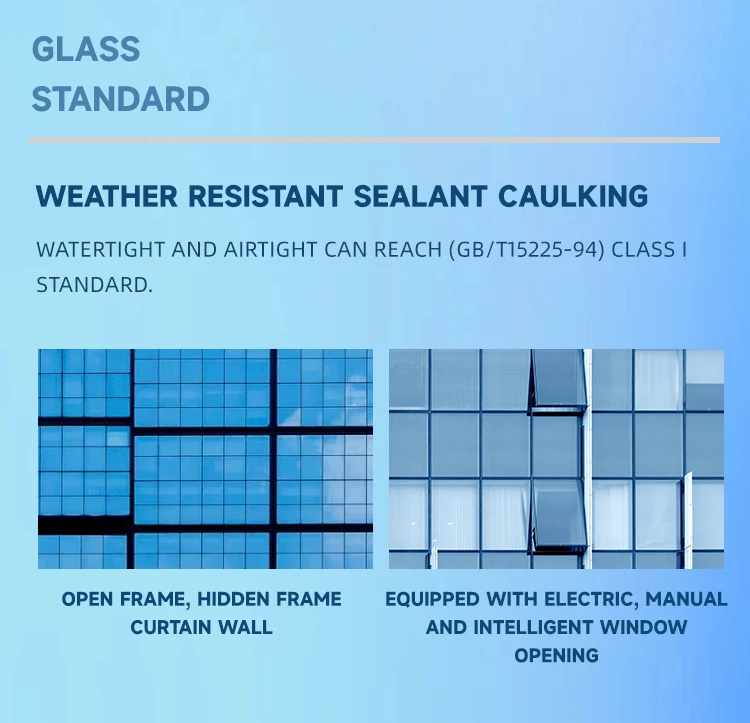 GLASS
STANDARD

WEATHER RESISTANT SEALANT CAULKING

WATERTIGHT AND AIRTIGHT CAN REACH (GB/T15225-94) CLASS I STANDARD.

OPEN FRAME, HIDDEN FRAME CURTAIN WALL

EQUIPPED WITH ELECTRIC, MANUAL AND INTELLIGENT WINDOW OPENING